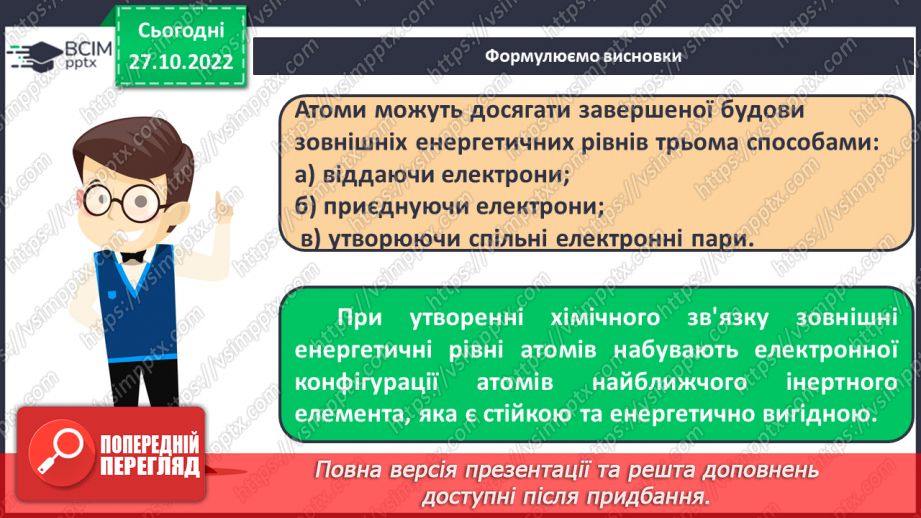 ВСІМ pptx

Сьогодні 27.10.2022

Формулюємо висновки

Атоми можуть досягати завершеної будови зовнішніх енергетичних рівнів трьома способами:
а) віддаючи електрони;
б) приєднуючи електрони;
в) утворюючи спільні електронні пари.

При утворенні хімічного зв'язку зовнішні енергетичні рівні атомів набувають електронної конфігурації атомів найближчого інертного елемента, яка є стійкою та енергетично вигідною.

ПОПЕРЕДНІЙ ПЕРЕГЛЯД

Повна версія презентації та решта доповнень доступні після придбання.

https://vsimpptx.com